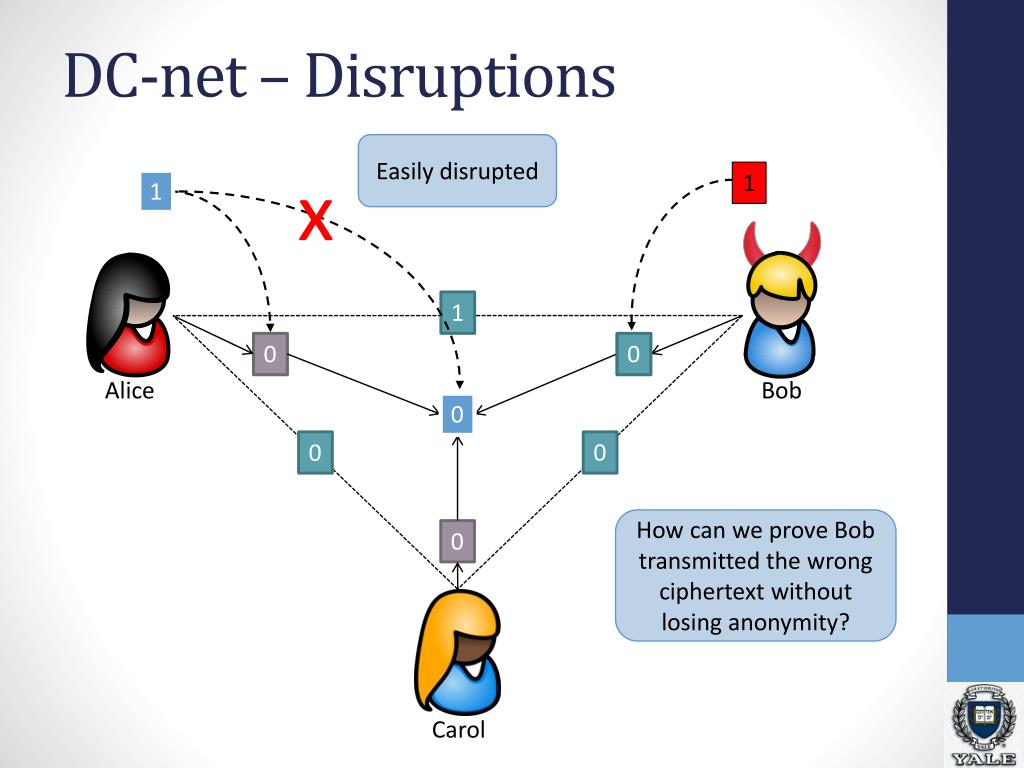 DC-net – Disruptions

Easily disrupted

1

X

1

1

0

0

Alice

Bob

0

0

0

0

How can we prove Bob transmitted the wrong ciphertext without losing anonymity?

Carol

YALE